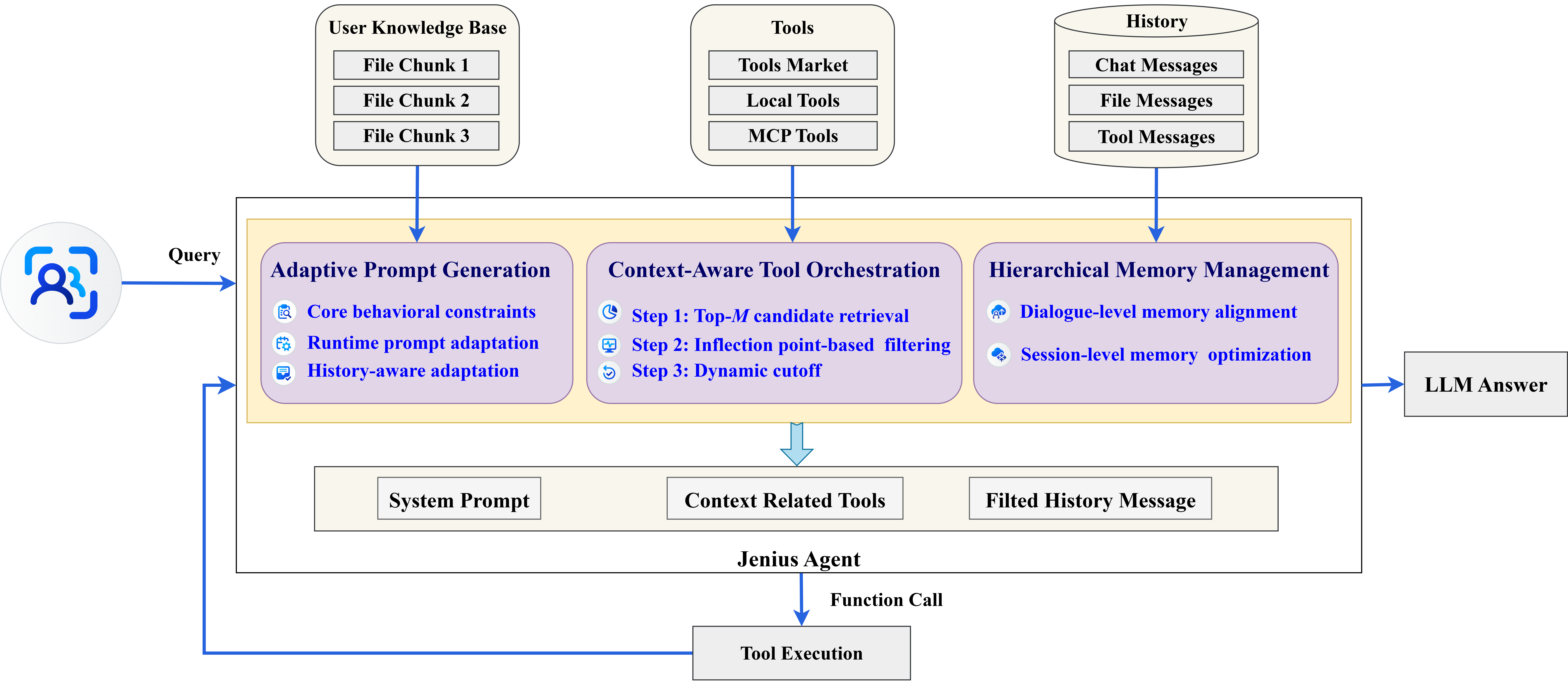 User Knowledge Base
File Chunk 1
File Chunk 2
File Chunk 3

Tools
Tools Market
Local Tools
MCP Tools

History
Chat Messages
File Messages
Tool Messages

Query

Adaptive Prompt Generation
Core behavioral constraints
Runtime prompt adaptation
History-aware adaptation

Context-Aware Tool Orchestration
Step 1: Top-$M$ candidate retrieval
Step 2: Inflection point-based filtering
Step 3: Dynamic cutoff

Hierarchical Memory Management
Dialogue-level memory alignment
Session-level memory optimization

LLM Answer

System Prompt
Context Related Tools
Filted History Message

Jenius Agent

Function Call

Tool Execution